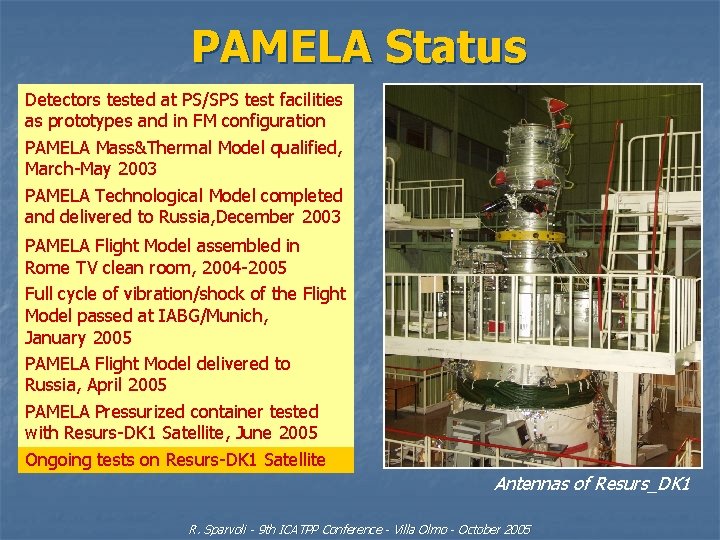 PAMELA Status

Detectors tested at PS/SPS test facilities as prototypes and in FM configuration

PAMELA Mass&Thermal Model qualified, March-May 2003

PAMELA Technological Model completed and delivered to Russia,December 2003

PAMELA Flight Model assembled in Rome TV clean room, 2004-2005

Full cycle of vibration/shock of the Flight Model passed at IABG/Munich, January 2005

PAMELA Flight Model delivered to Russia, April 2005

PAMELA Pressurized container tested with Resurs-DK1 Satellite, June 2005

Ongoing tests on Resurs-DK1 Satellite

Antennas of Resurs_DK1

R. Sparvoli - 9th ICATPP Conference - Villa Olmo - October 2005